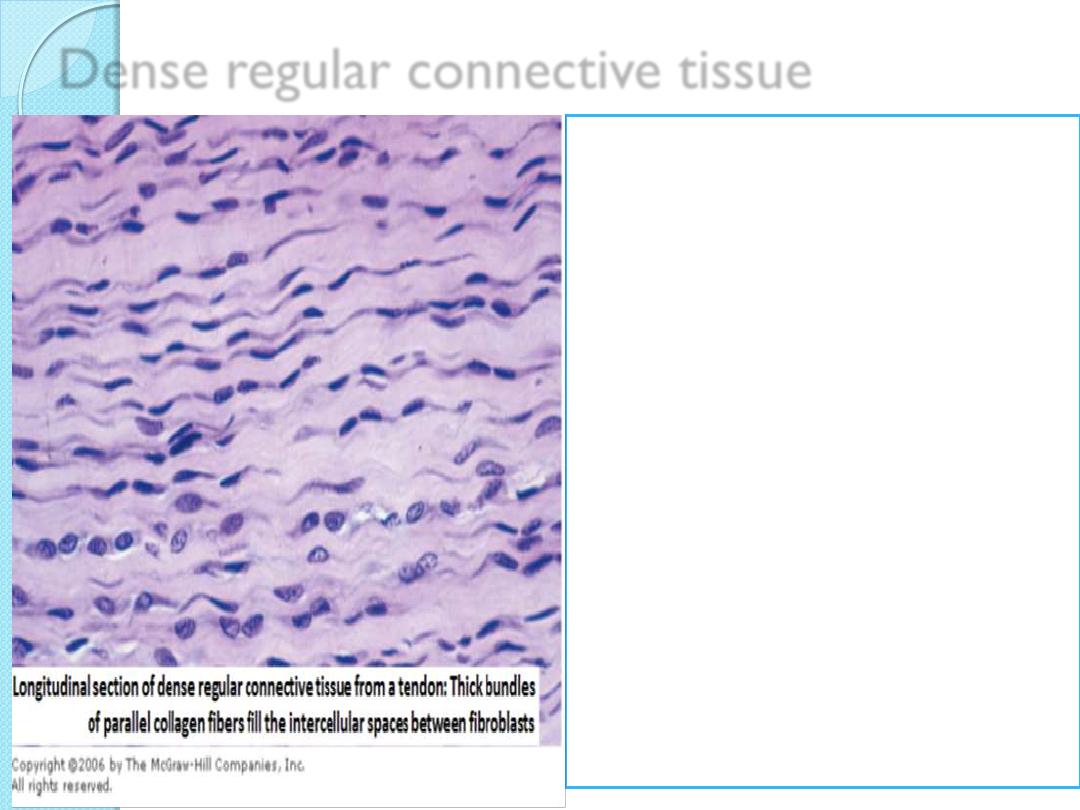 Dense regular connective tissue

Longitudinal section of dense regular connective tissue from a tendon: Thick bundles of parallel collagen fibers fill the intercellular spaces between fibroblasts

Copyright ©2006 by The McGraw-Hill Companies, Inc.
All rights reserved.